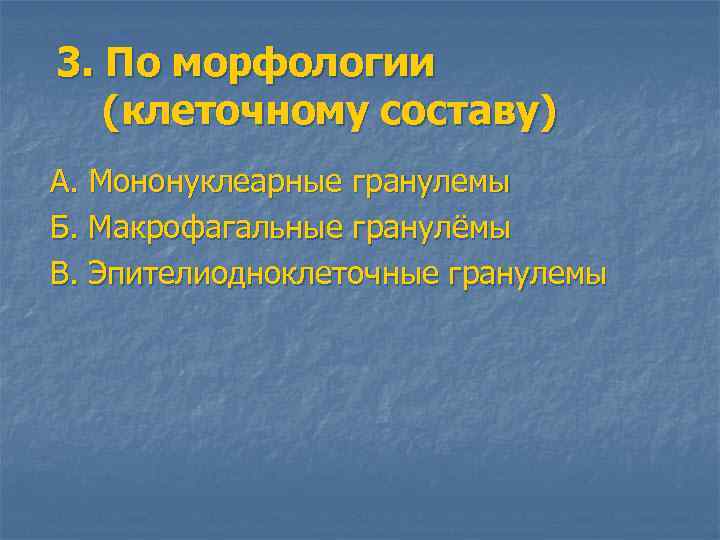 3. По морфологии (клеточному составу)

А. Мононуклеарные гранулемы

Б. Макрофагальные гранулёмы

В. Эпителиодноклеточные гранулемы